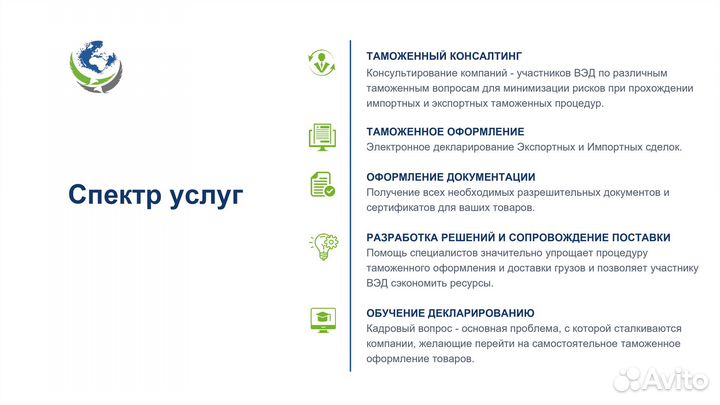 Спектр услуг

ТАМОЖЕННЫЙ КОНСАЛТИНГ
Консультирование компаний - участников ВЭД по различным таможенным вопросам для минимизации рисков при прохождении импортных и экспортных таможенных процедур.

ТАМОЖЕННОЕ ОФОРМЛЕНИЕ
Электронное декларирование Экспортных и Импортных сделок.

ОФОРМЛЕНИЕ ДОКУМЕНТАЦИИ
Получение всех необходимых разрешительных документов и сертификатов для ваших товаров.

РАЗРАБОТКА РЕШЕНИЙ И СОПРОВОЖДЕНИЕ ПОСТАВКИ
Помощь специалистов значительно упрощает процедуру таможенного оформления и доставки грузов и позволяет участнику ВЭД сэкономить ресурсы.

ОБУЧЕНИЕ ДЕКЛАРИРОВАНИЮ
Кадровый вопрос - основная проблема, с которой сталкиваются компании, желающие перейти на самостоятельное таможенное оформление товаров.

Avito